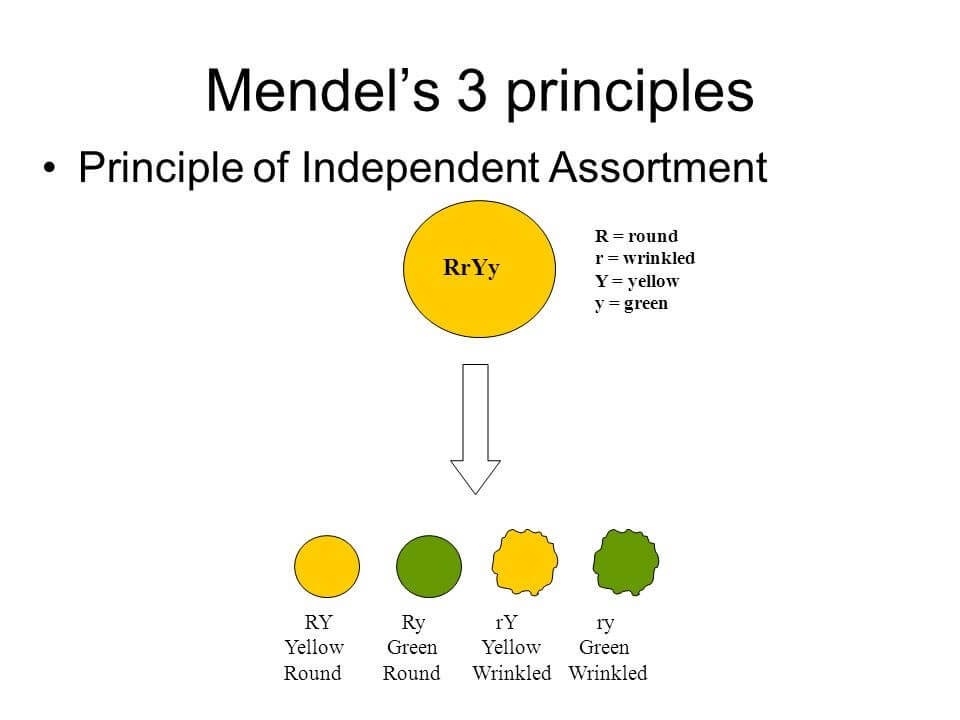 Mendel's 3 principles

• Principle of Independent Assortment

RrYy

R = round
r = wrinkled
Y = yellow
y = green

| RY | Ry | rY | ry |
|---|---|---|---|
| Yellow | Green | Yellow | Green |
| Round | Round | Wrinkled | Wrinkled |